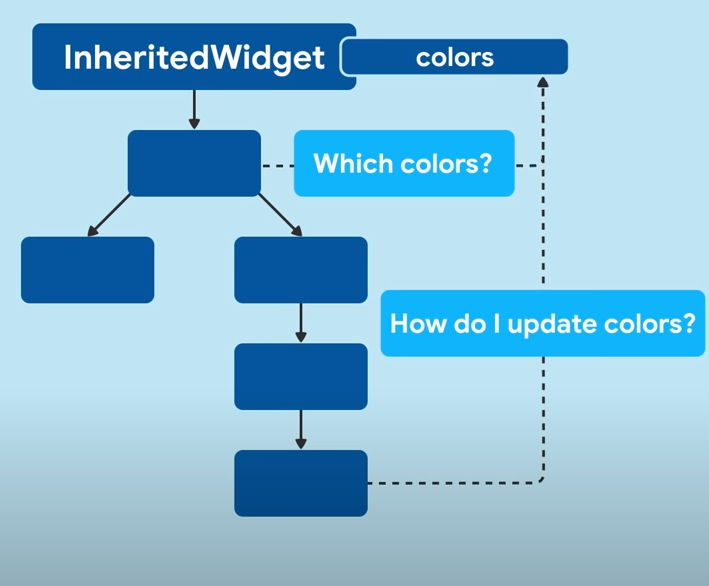 InheritedWidget

colors

Which colors?

How do I update colors?